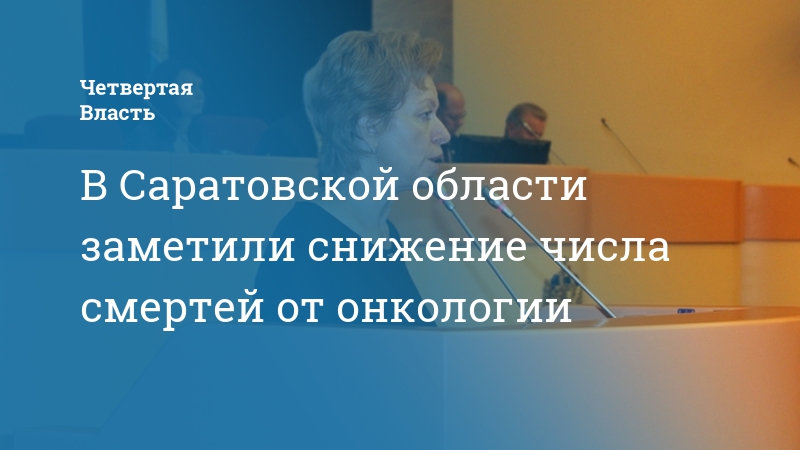 Четвертая
Власть

В Саратовской области заметили снижение числа смертей от онкологии